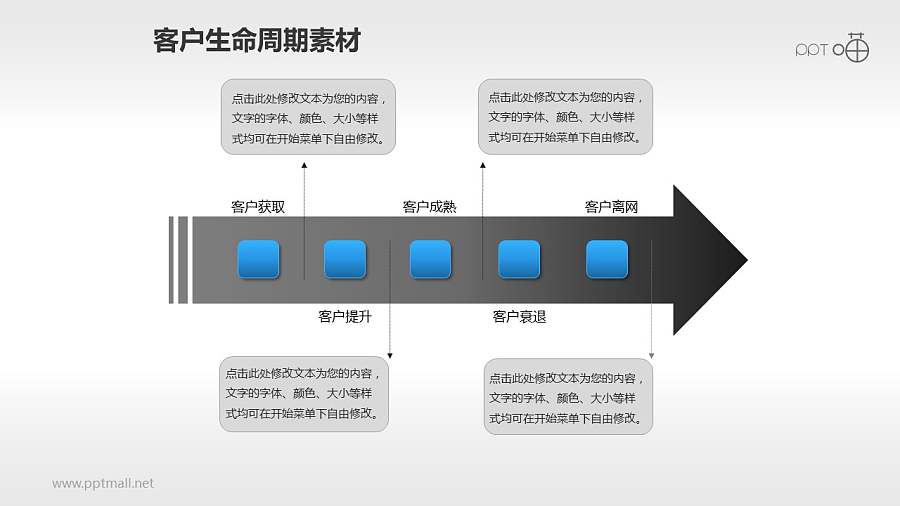 客户生命周期素材

PPT

点击此处修改文本为您的内容，文字的字体、颜色、大小等样式均可在开始菜单下自由修改。

点击此处修改文本为您的内容，文字的字体、颜色、大小等样式均可在开始菜单下自由修改。

客户获取

客户成熟

客户离网

客户提升

客户衰退

点击此处修改文本为您的内容，文字的字体、颜色、大小等样式均可在开始菜单下自由修改。

点击此处修改文本为您的内容，文字的字体、颜色、大小等样式均可在开始菜单下自由修改。

www.pptmall.net